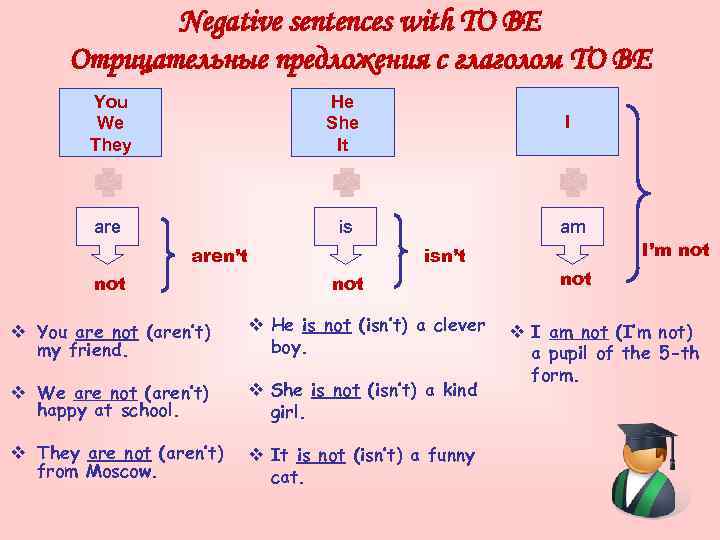 Negative sentences with TO BE
Отрицательные предложения с глаголом TO BE

You
We
They

are
not
aren't

He
She
It

is
not
isn't

I

am
not
I'm not

❖ You are not (aren't) my friend.

❖ We are not (aren't) happy at school.

❖ They are not (aren't) from Moscow.

❖ He is not (isn't) a clever boy.

❖ She is not (isn't) a kind girl.

❖ It is not (isn't) a funny cat.

❖ I am not (I'm not) a pupil of the 5-th form.